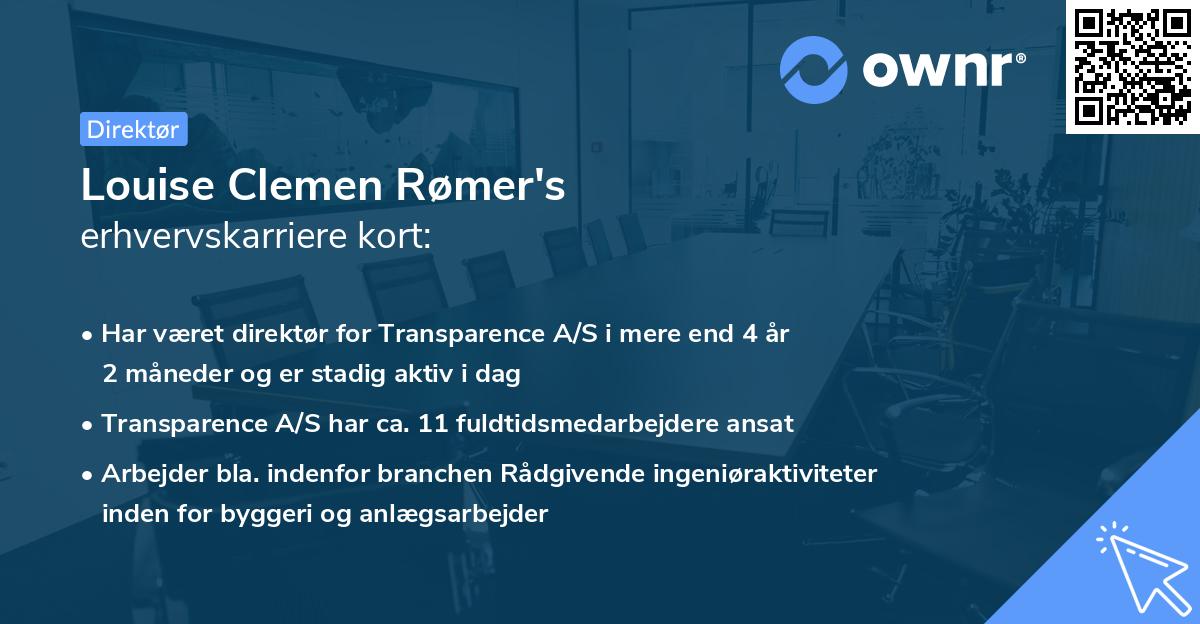 ownr®

Direktør

Louise Clemen Rømer's
erhvervskarriere kort:

• Har været direktør for Transparence A/S i mere end 4 år 2 måneder og er stadig aktiv i dag

• Transparence A/S har ca. 11 fuldtidsmedarbejdere ansat

• Arbejder bla. indenfor branchen Rådgivende ingeniøraktiviteter inden for byggeri og anlægsarbejder